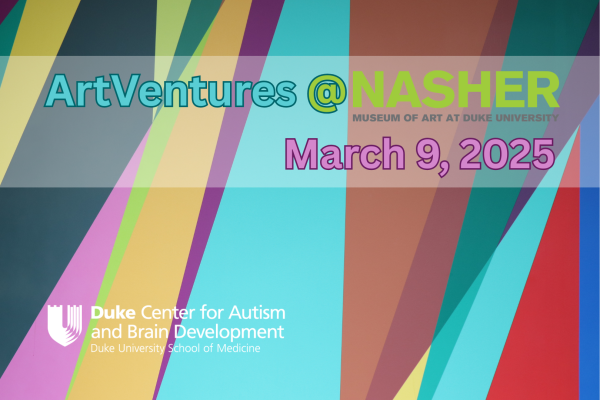 ArtVentures @NASHER
MUSEUM OF ART AT DUKE UNIVERSITY
March 9, 2025

Duke Center for Autism and Brain Development
Duke University School of Medicine